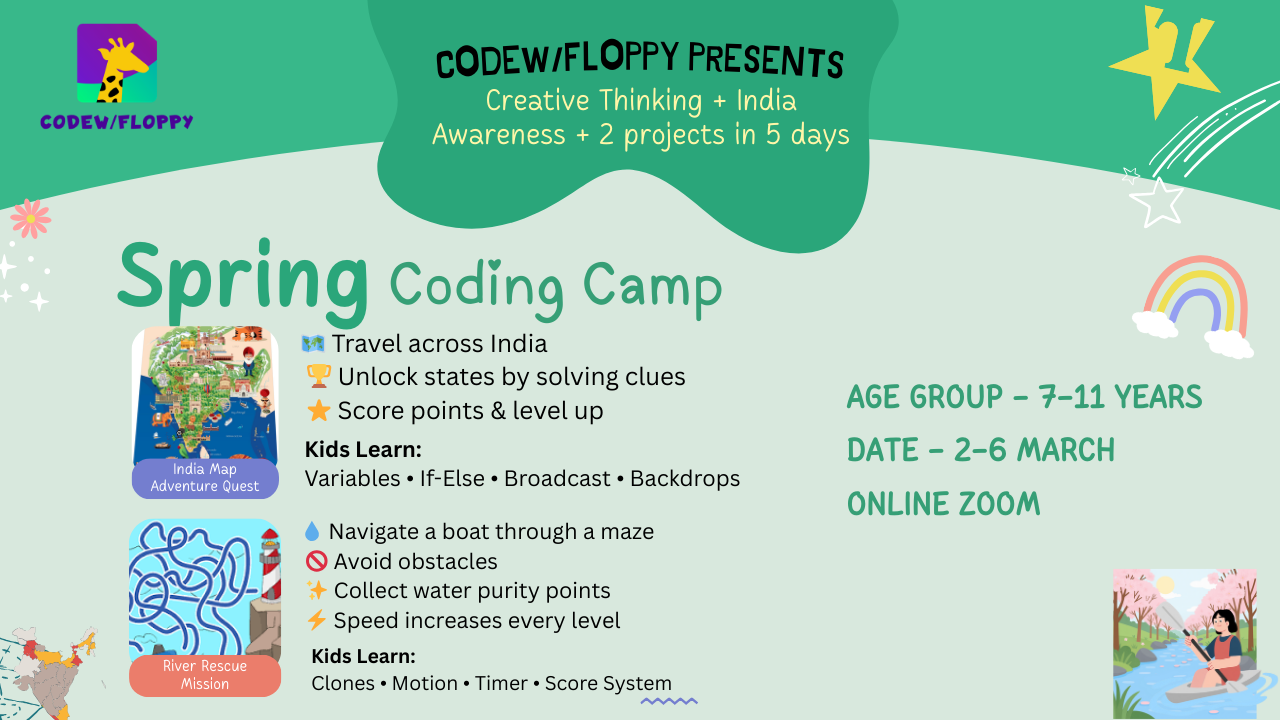 CODEW/FLOPPY

CODEW/FLOPPY PRESENTS
Creative Thinking + India Awareness + 2 projects in 5 days

Spring Coding Camp

India Map Adventure Quest

🗺️ Travel across India
🏆 Unlock states by solving clues
⭐ Score points & level up

Kids Learn:
Variables • If-Else • Broadcast • Backdrops

River Rescue Mission

💧 Navigate a boat through a maze
🚫 Avoid obstacles
✨ Collect water purity points
⚡ Speed increases every level

Kids Learn:
Clones • Motion • Timer • Score System

AGE GROUP - 7-11 YEARS
DATE - 2-6 MARCH
ONLINE ZOOM